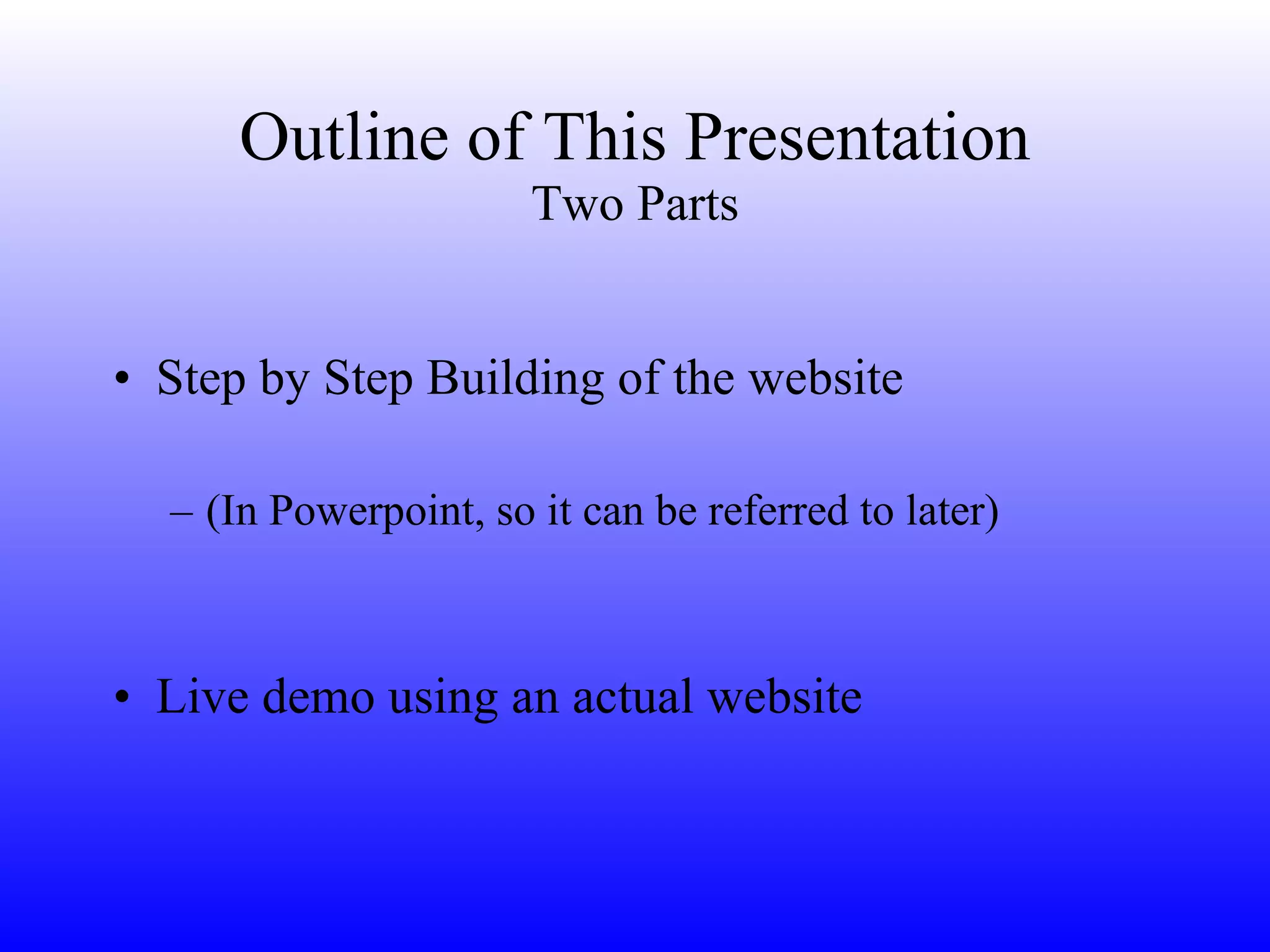 Outline of This Presentation
Two Parts

• Step by Step Building of the website

– (In Powerpoint, so it can be referred to later)

• Live demo using an actual website